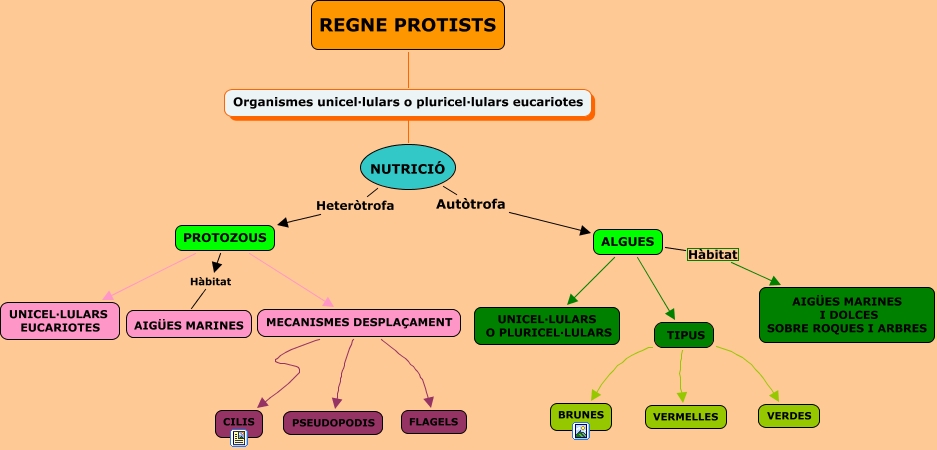 REGNE PROTISTS

Organismes unicel·lulars o pluricel·lulars eucariotes

NUTRICIÓ

Heteròtrofa

Autòtrofa

PROTOZOUS

Hàbitat

UNICEL·LULARS EUCARIOTES

AIGÜES MARINES

MECANISMES DESPLAÇAMENT

CILIS

PSEUDOPODIS

FLAGELS

ALGUES

Hàbitat

UNICEL·LULARS O PLURICEL·LULARS

TIPUS

AIGÜES MARINES I DOLCES SOBRE ROQUES I ARBRES

BRUNES

VERMELLES

VERDES